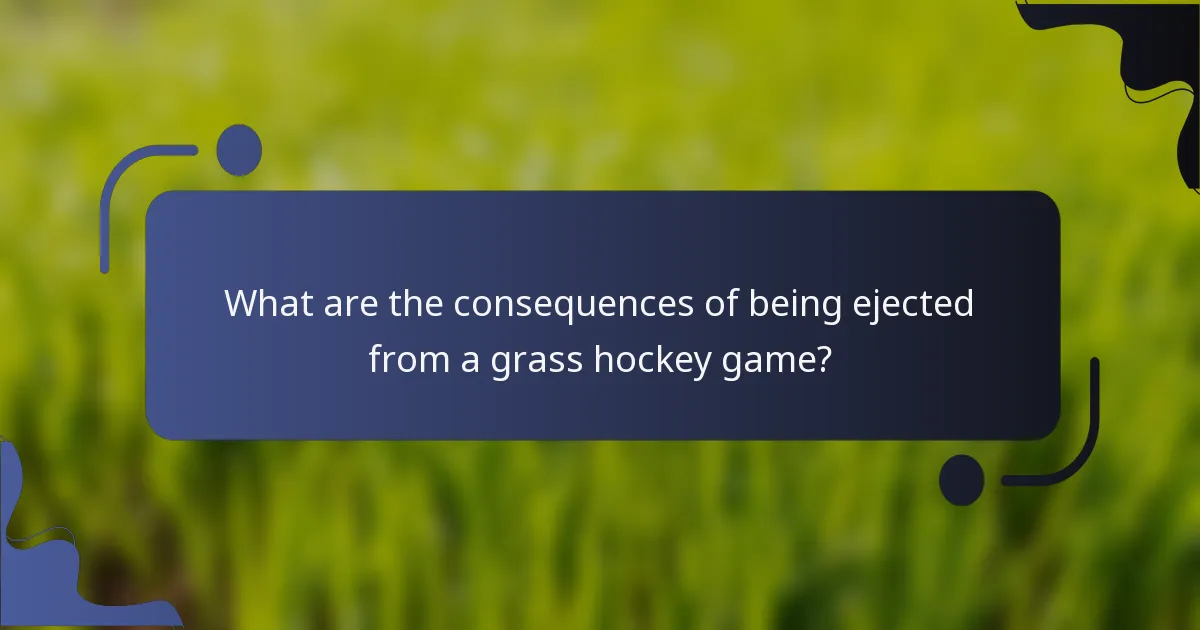 What are the consequences of being ejected from a grass hockey game?